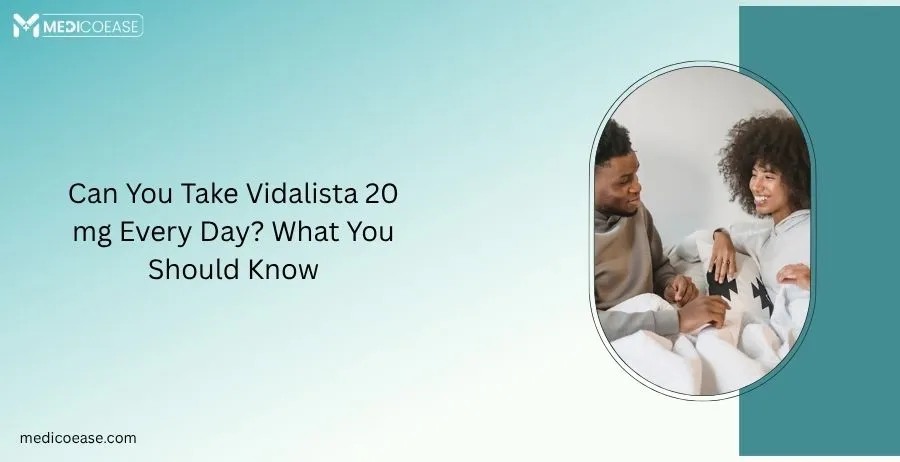 MEDICOEASE

Can You Take Vidalista 20 mg Every Day? What You Should Know

medicoease.com